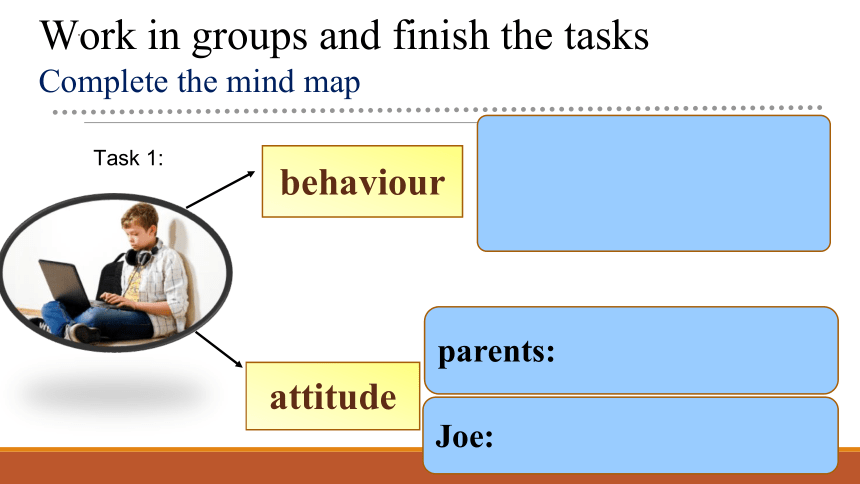 Work in groups and finish the tasks
Complete the mind map

Task 1:

behaviour

attitude

parents:

Joe: